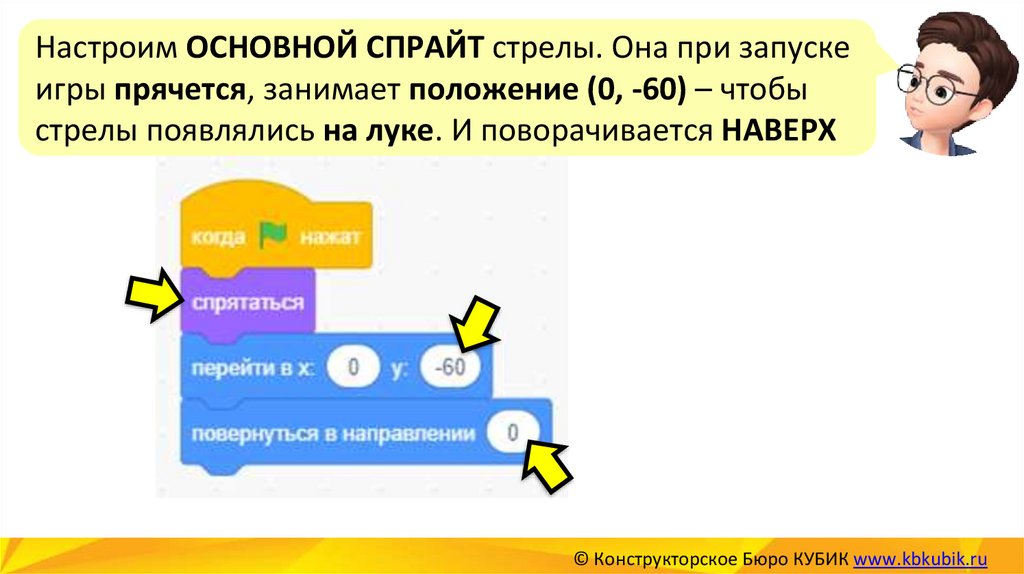 Настроим ОСНОВНОЙ СПРАЙТ стрелы. Она при запуске игры прячется, занимает положение (0, -60) – чтобы стрелы появлялись на луке. И поворачивается НАВЕРХ

когда нажат

спрятаться

перейти в x: 0 y: -60

повернуться в направлении 0

© Конструкторское Бюро КУБИК www.kbkubik.ru